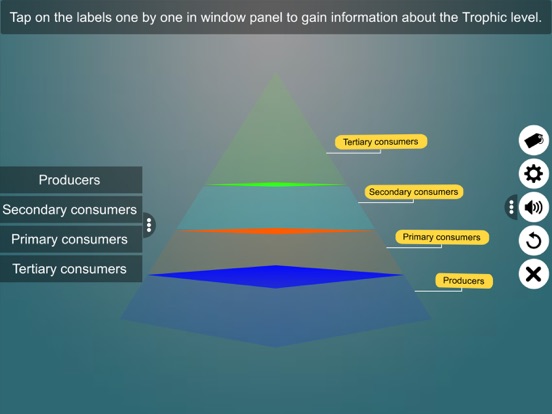 Tap on the labels one by one in window panel to gain information about the Trophic level.

Producers
Secondary consumers
Primary consumers
Tertiary consumers

Tertiary consumers
Secondary consumers
Primary consumers
Producers